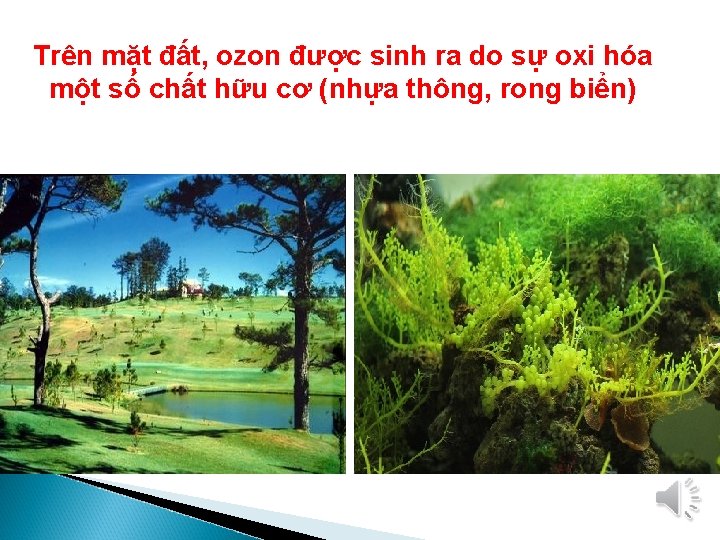 Trên mặt đất, ozon được sinh ra do sự oxi hóa một số chất hữu cơ (nhựa thông, rong biển)